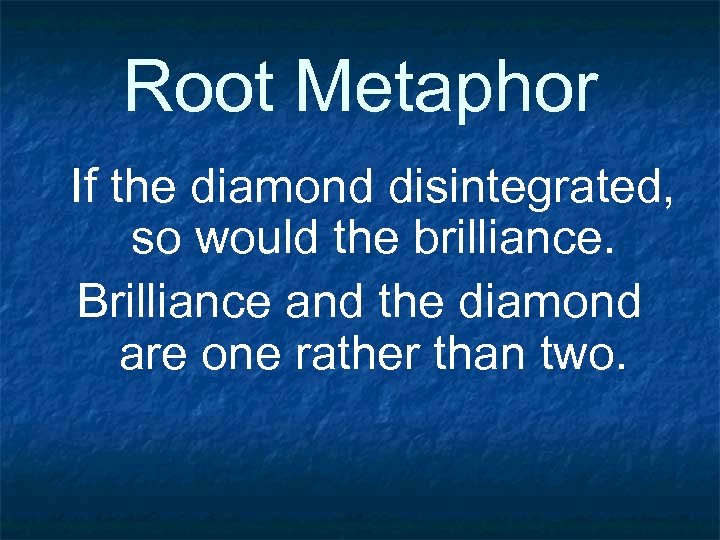 Root Metaphor

If the diamond disintegrated, so would the brilliance.

Brilliance and the diamond are one rather than two.